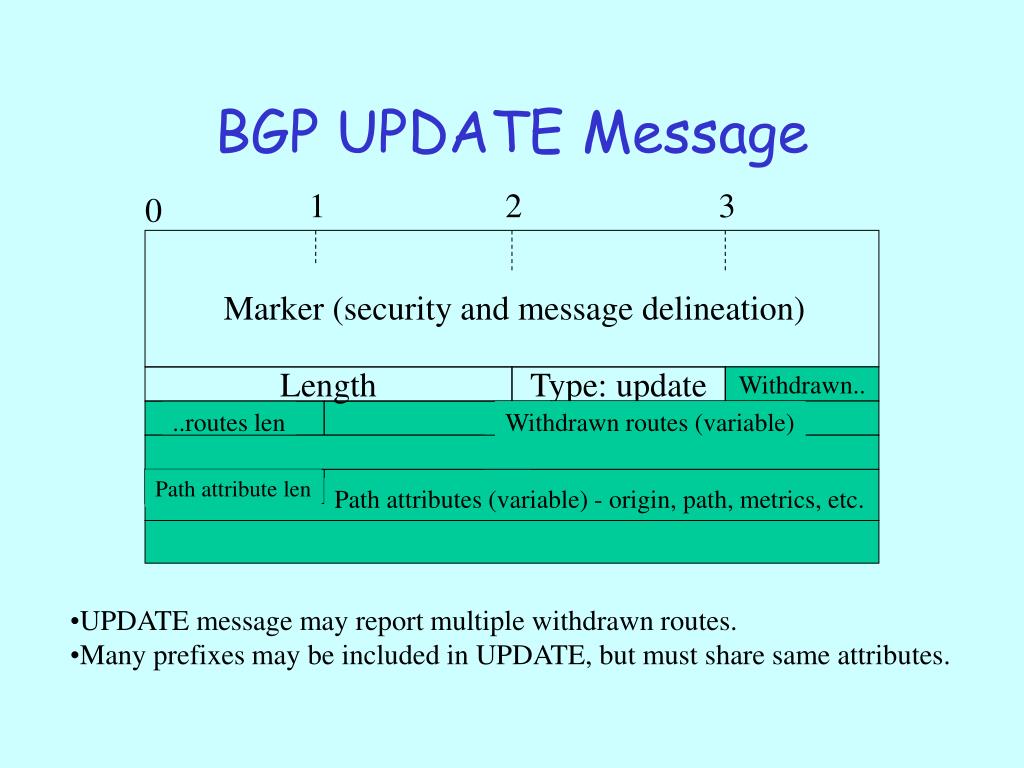 BGP UPDATE Message

0 1 2 3

Marker (security and message delineation)

Length

Type: update

Withdrawn..

..routes len

Withdrawn routes (variable)

Path attribute len

Path attributes (variable) - origin, path, metrics, etc.

•UPDATE message may report multiple withdrawn routes.
•Many prefixes may be included in UPDATE, but must share same attributes.